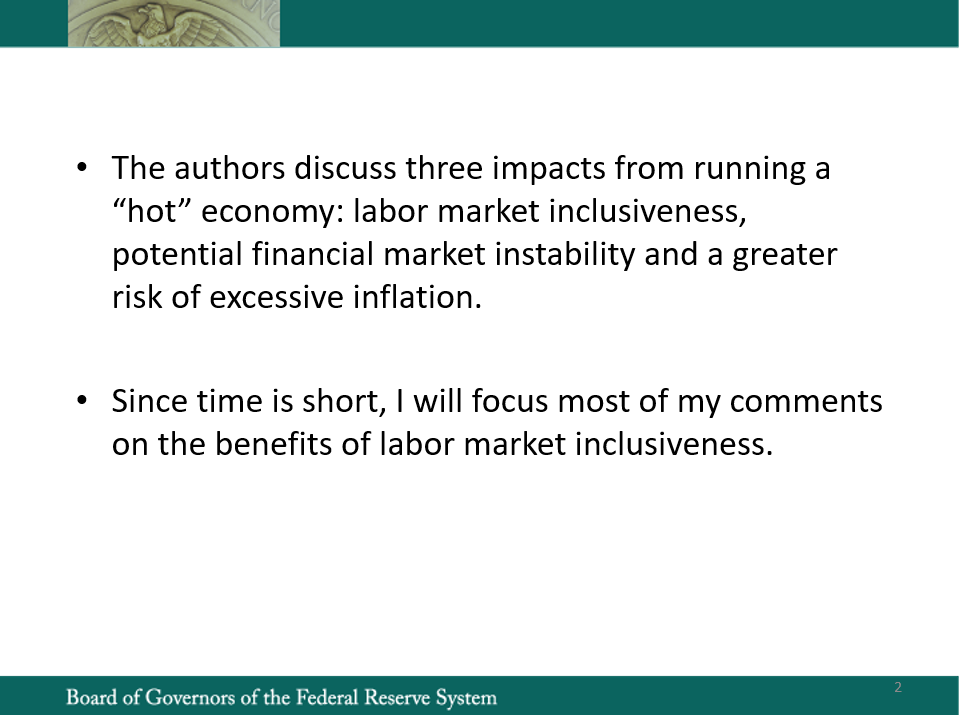 • The authors discuss three impacts from running a “hot” economy: labor market inclusiveness, potential financial market instability and a greater risk of excessive inflation.

• Since time is short, I will focus most of my comments on the benefits of labor market inclusiveness.

Board of Governors of the Federal Reserve System

2